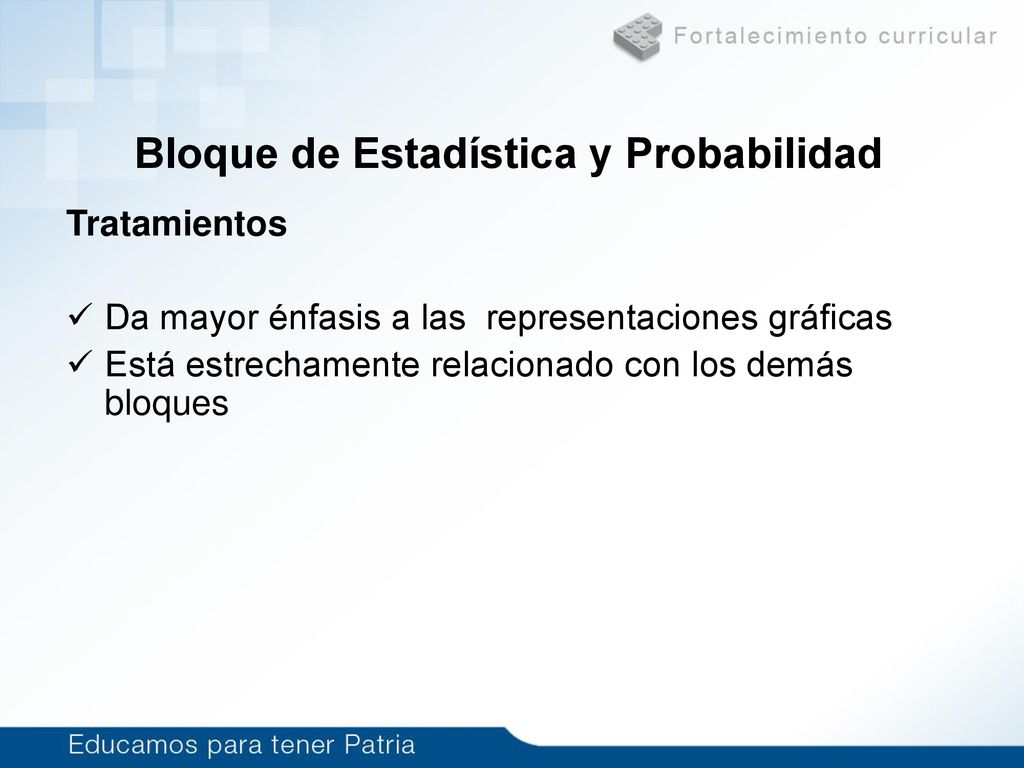 Fortalecimiento curricular

Bloque de Estadística y Probabilidad

Tratamientos

✓ Da mayor énfasis a las representaciones gráficas
✓ Está estrechamente relacionado con los demás bloques

Educamos para tener Patria